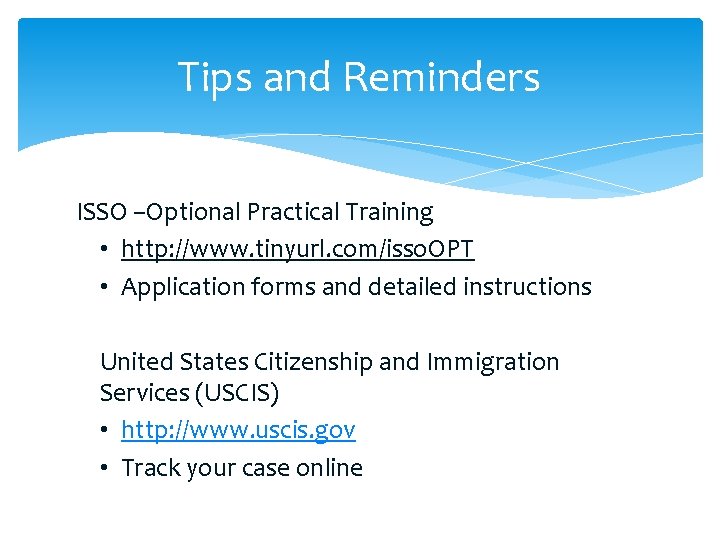 Tips and Reminders

ISSO –Optional Practical Training
• http://www.tinyurl.com/issoOPT
• Application forms and detailed instructions

United States Citizenship and Immigration Services (USCIS)
• http://www.uscis.gov
• Track your case online